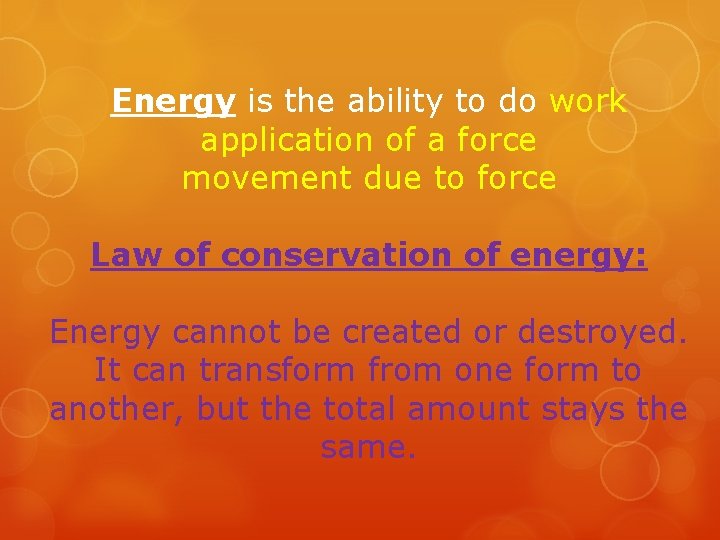 Energy is the ability to do work
application of a force
movement due to force

Law of conservation of energy:

Energy cannot be created or destroyed. It can transform from one form to another, but the total amount stays the same.